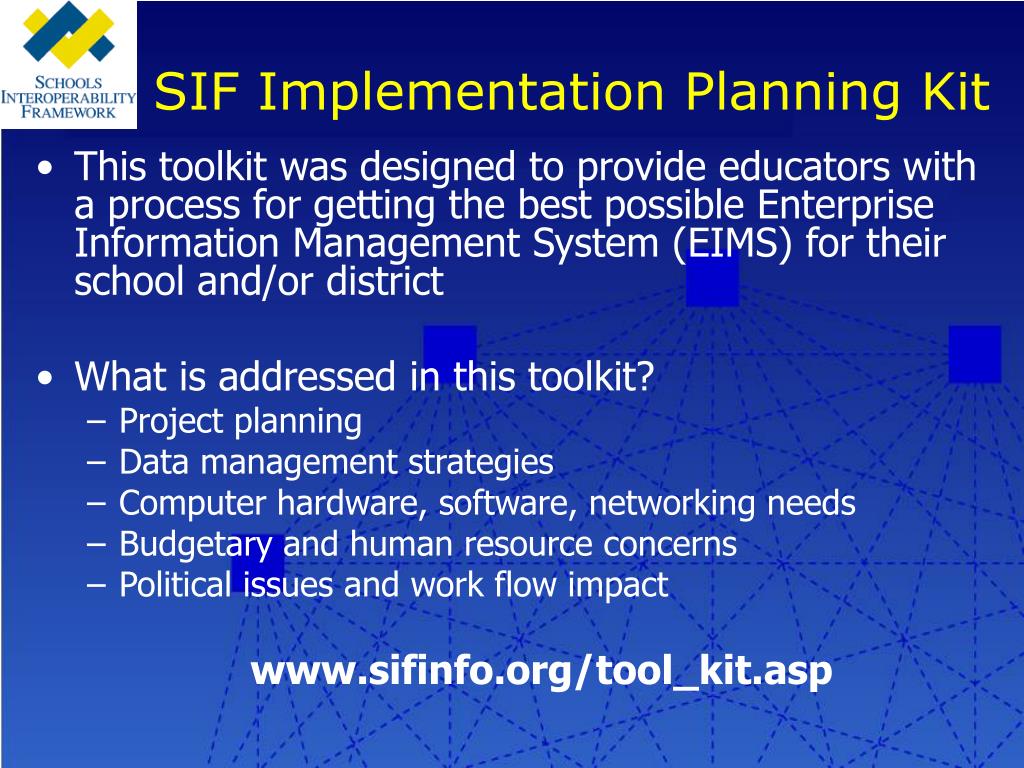 SCHOOLS INTEROPERABILITY FRAMEWORK

SIF Implementation Planning Kit

• This toolkit was designed to provide educators with a process for getting the best possible Enterprise Information Management System (EIMS) for their school and/or district

• What is addressed in this toolkit?
– Project planning
– Data management strategies
– Computer hardware, software, networking needs
– Budgetary and human resource concerns
– Political issues and work flow impact

www.sifinfo.org/tool_kit.asp